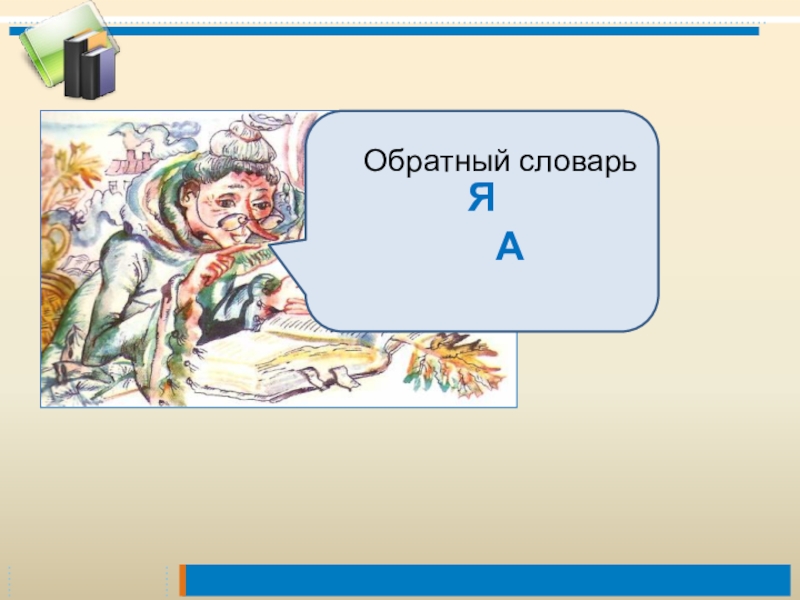 Обратный словарь
Я
А